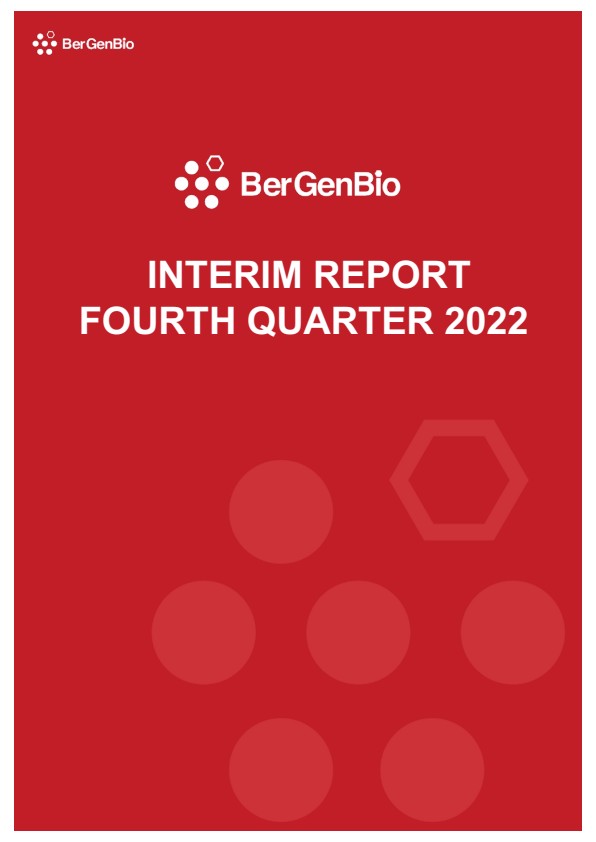 BerGenBio

BerGenBio

INTERIM REPORT
FOURTH QUARTER 2022